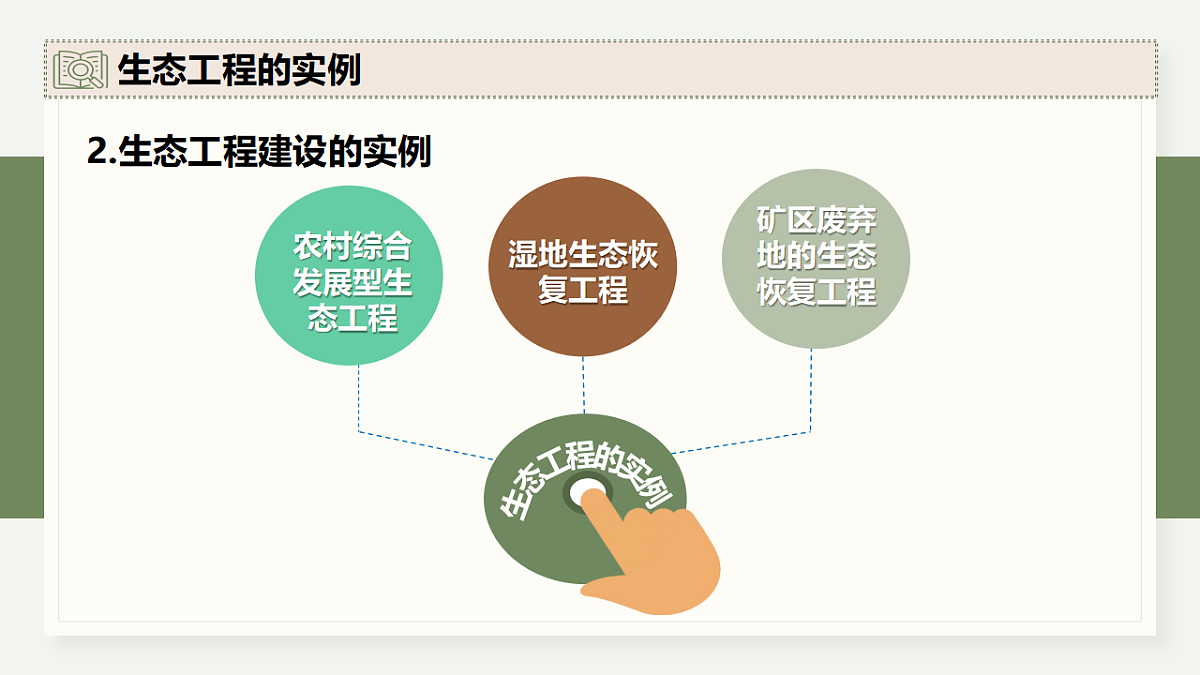 生态工程的实例

2.生态工程建设的实例

农村综合发展型生态工程

湿地生态恢复工程

矿区废弃地的生态恢复工程

生态工程的实例